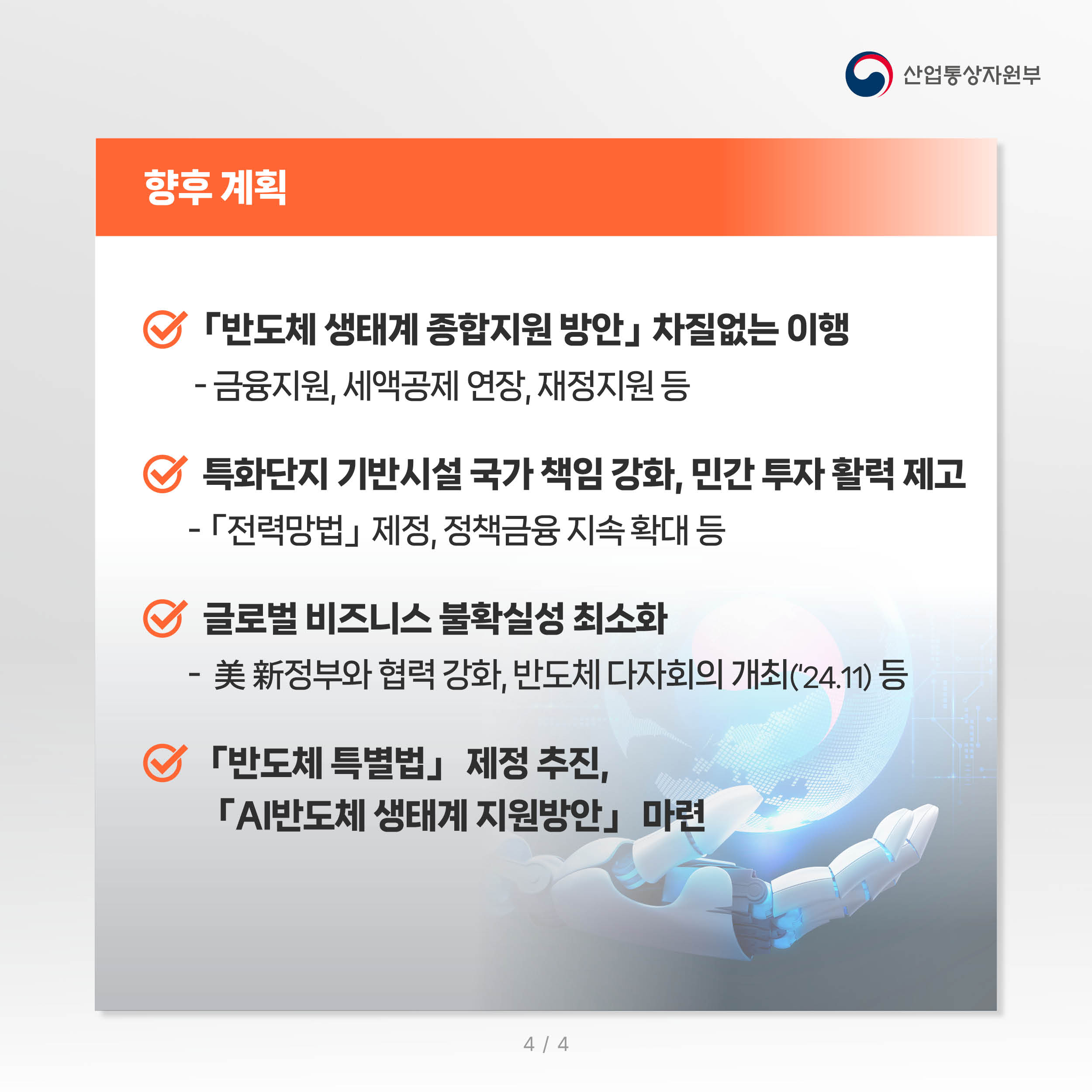 산업통상자원부

향후 계획

「반도체 생태계 종합지원 방안」 차질없는 이행
- 금융지원, 세액공제 연장, 재정지원 등

특화단지 기반시설 국가 책임 강화, 민간 투자 활력 제고
- 「전력망법」 제정, 정책금융 지속 확대 등

글로벌 비즈니스 불확실성 최소화
- 美 新정부와 협력 강화, 반도체 다자회의 개최('24.11) 등

「반도체 특별법」 제정 추진, 「AI반도체 생태계 지원방안」 마련

4 / 4